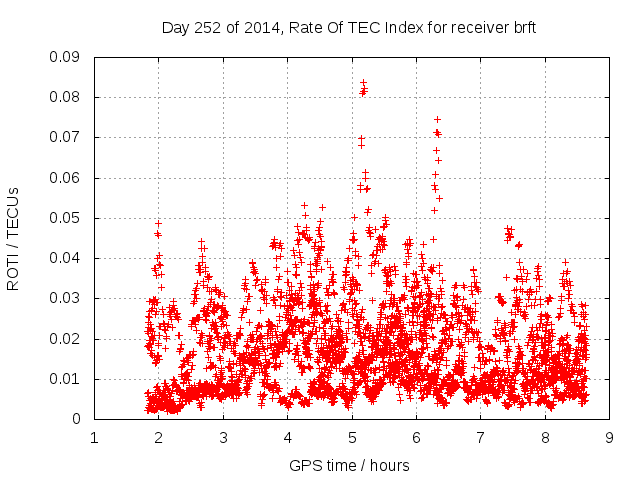 Day 252 of 2014, Rate Of TEC Index for receiver brft

ROTI / TECUs

0.09
0.08
0.07
0.06
0.05
0.04
0.03
0.02
0.01
0

1 2 3 4 5 6 7 8 9

GPS time / hours